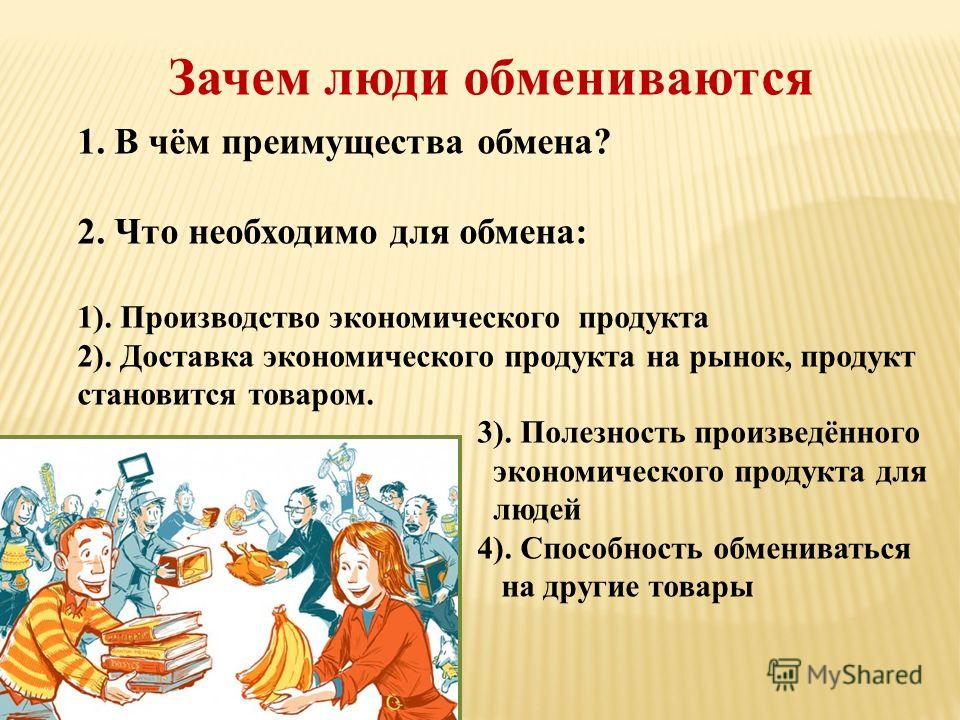 Зачем люди обмениваются

1. В чём преимущества обмена?

2. Что необходимо для обмена:

1). Производство экономического продукта
2). Доставка экономического продукта на рынок, продукт становится товаром.

3). Полезность произведённого экономического продукта для людей
4). Способность обмениваться на другие товары

MyShared